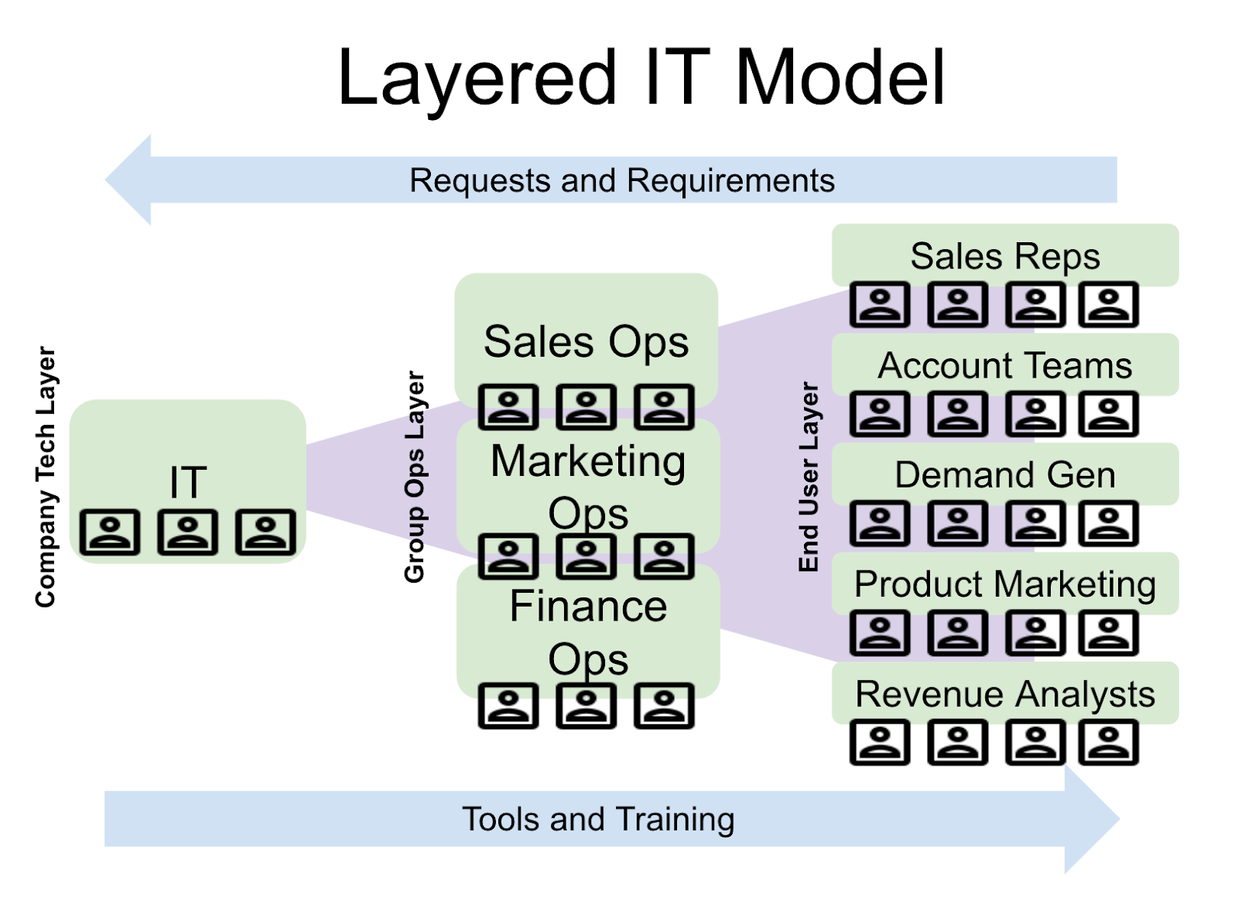 Layered IT Model

Requests and Requirements

Company Tech Layer

IT

Group Ops Layer

Sales Ops

Marketing Ops

Finance Ops

End User Layer

Sales Reps

Account Teams

Demand Gen

Product Marketing

Revenue Analysts

Tools and Training